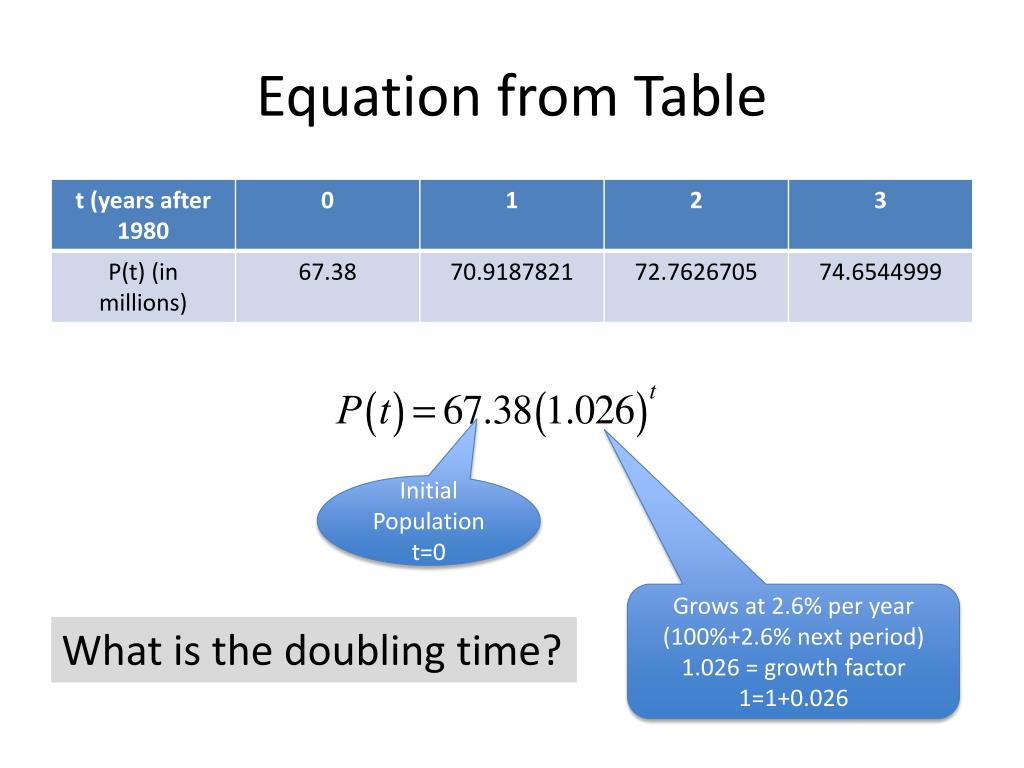 Equation from Table

| t (years after 1980 | 0 | 1 | 2 | 3 |
|---|---|---|---|---|
| P(t) (in millions) | 67.38 | 70.9187821 | 72.7626705 | 74.6544999 |

$P(t) = 67.38(1.026)^t$

Initial Population t=0

Grows at 2.6% per year (100%+2.6% next period) 1.026 = growth factor 1=1+0.026

What is the doubling time?